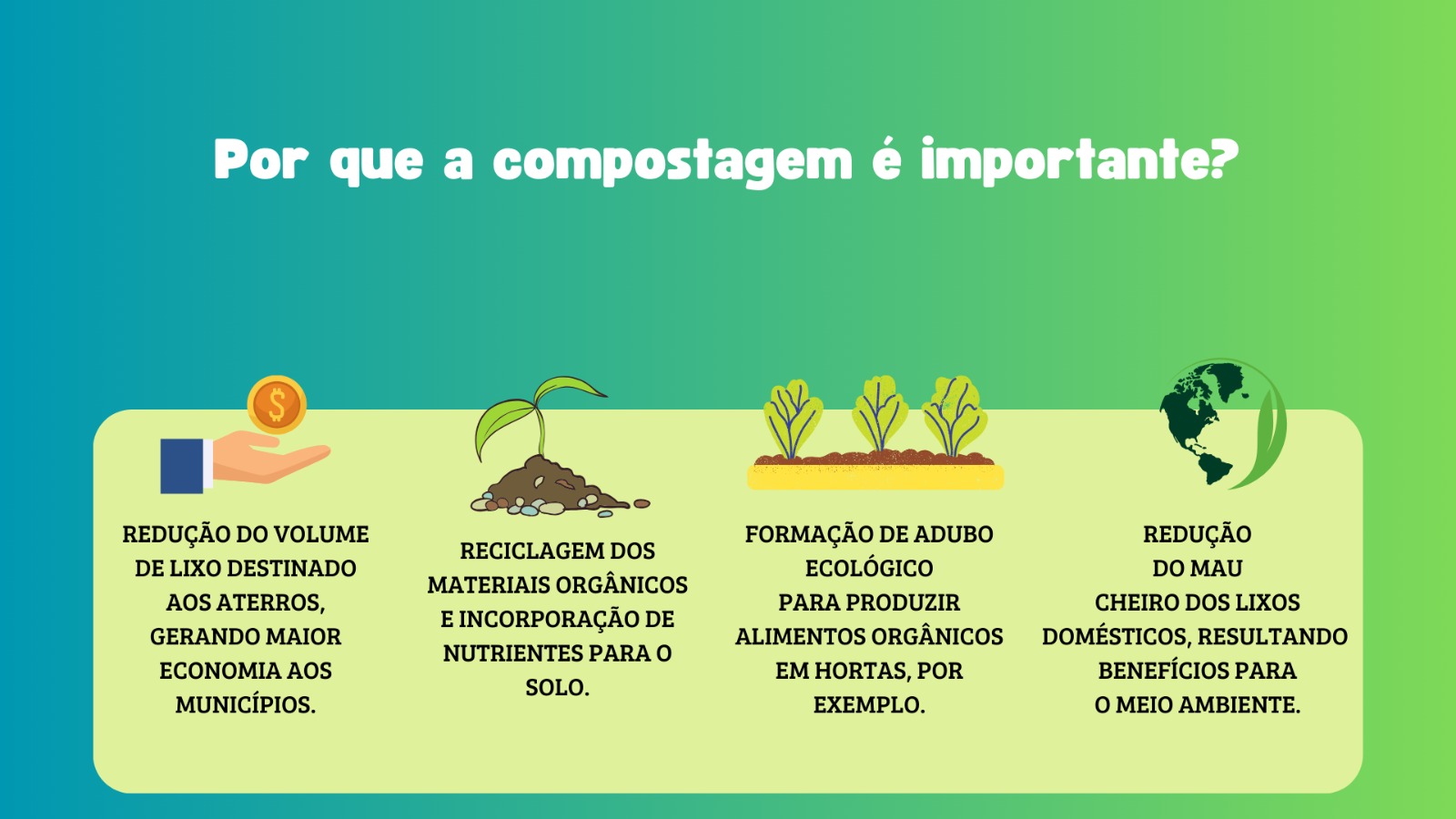 Por que a compostagem é importante?

$

REDUÇÃO DO VOLUME DE LIXO DESTINADO AOS ATERROS, GERANDO MAIOR ECONOMIA AOS MUNICÍPIOS.

RECICLAGEM DOS MATERIAIS ORGÂNICOS E INCORPORAÇÃO DE NUTRIENTES PARA O SOLO.

FORMAÇÃO DE ADUBO ECOLÓGICO PARA PRODUZIR ALIMENTOS ORGÂNICOS EM HORTAS, POR EXEMPLO.

REDUÇÃO DO MAU CHEIRO DOS LIXOS DOMÉSTICOS, RESULTANDO BENEFÍCIOS PARA O MEIO AMBIENTE.